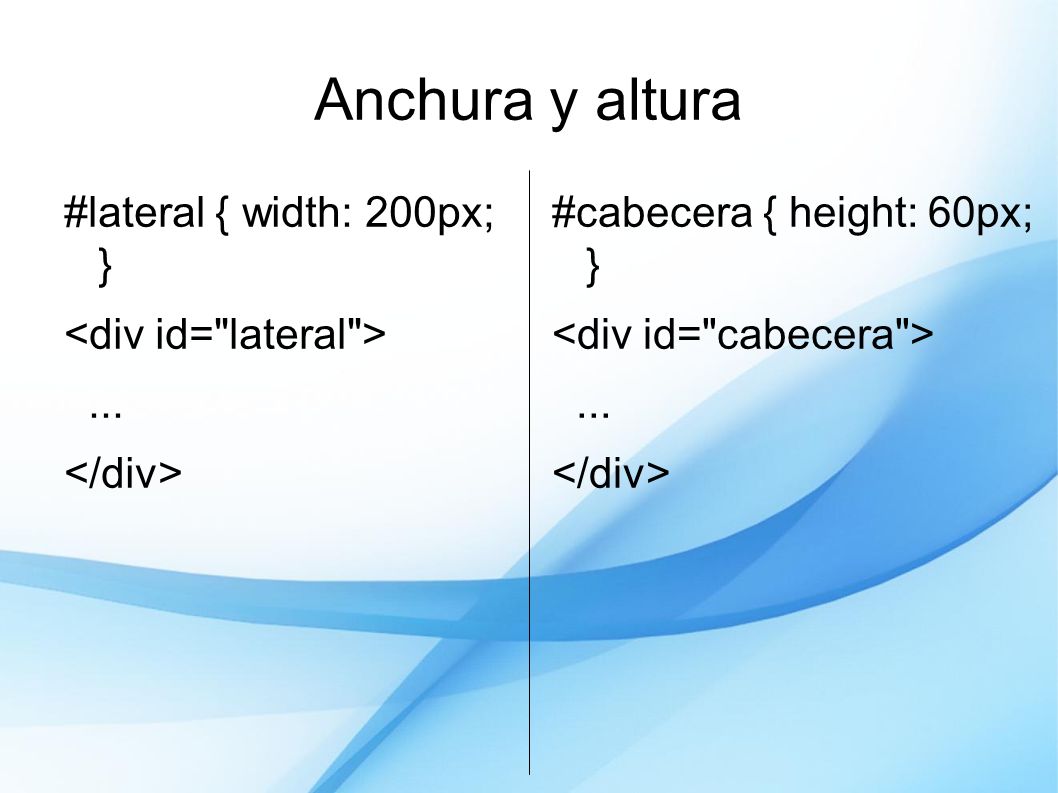 Anchura y altura

#lateral { width: 200px; }

<div id="lateral">

...

</div>

#cabecera { height: 60px; }

<div id="cabecera">

...

</div>